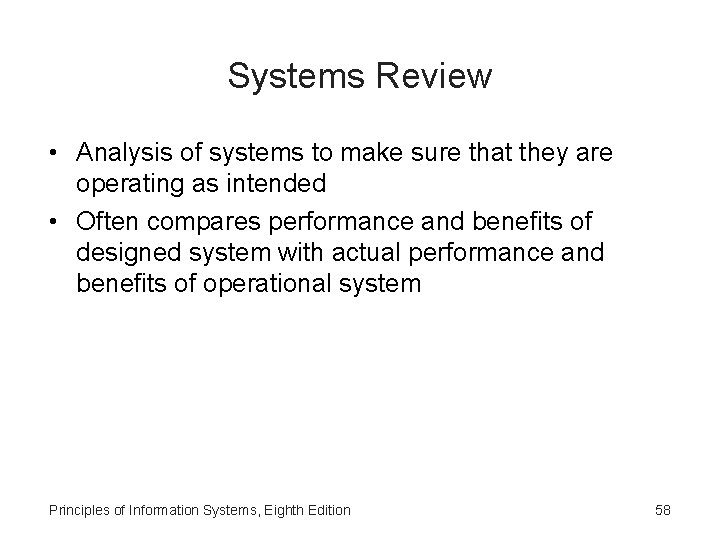 Systems Review

• Analysis of systems to make sure that they are operating as intended

• Often compares performance and benefits of designed system with actual performance and benefits of operational system

Principles of Information Systems, Eighth Edition

58